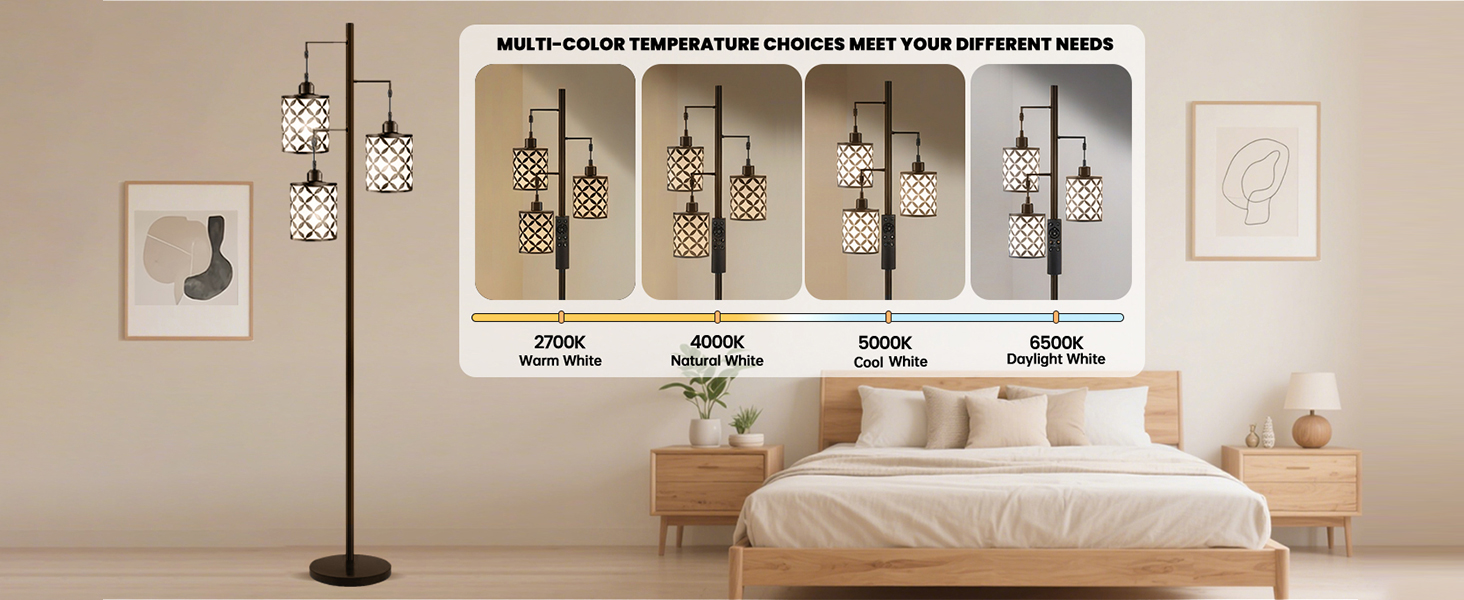 MULTI-COLOR TEMPERATURE CHOICES MEET YOUR DIFFERENT NEEDS

2700K
Warm White

4000K
Natural White

5000K
Cool White

6500K
Daylight White